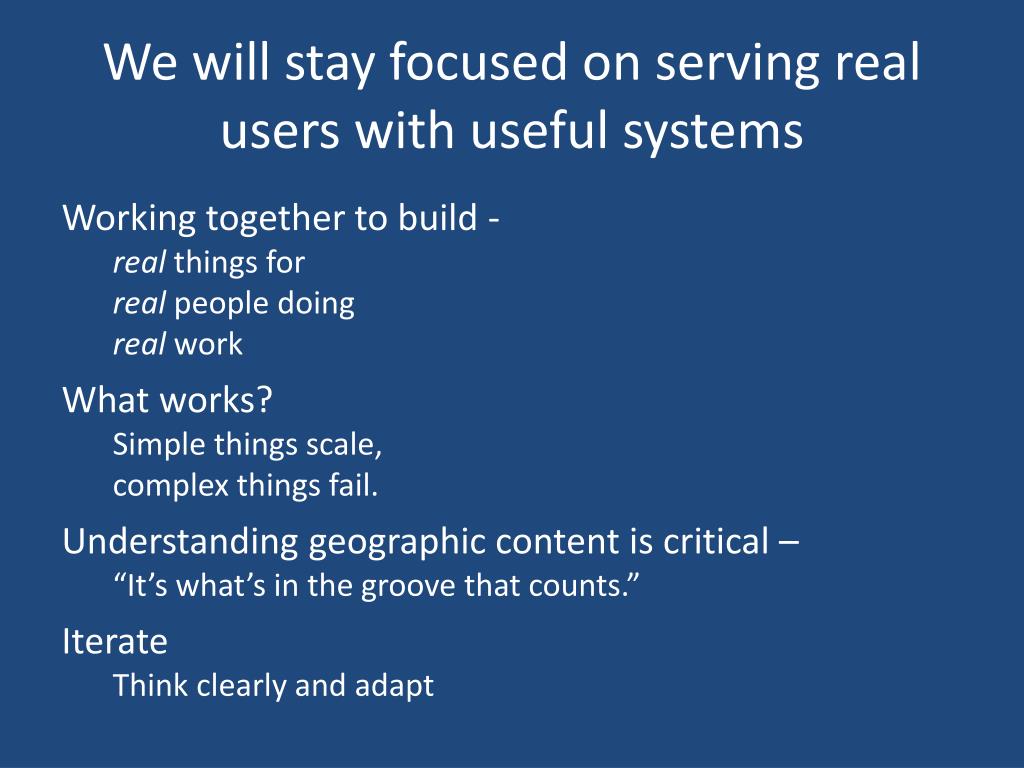 We will stay focused on serving real users with useful systems

Working together to build -
real things for
real people doing
real work

What works?
Simple things scale,
complex things fail.

Understanding geographic content is critical –
“It’s what’s in the groove that counts.”

Iterate
Think clearly and adapt